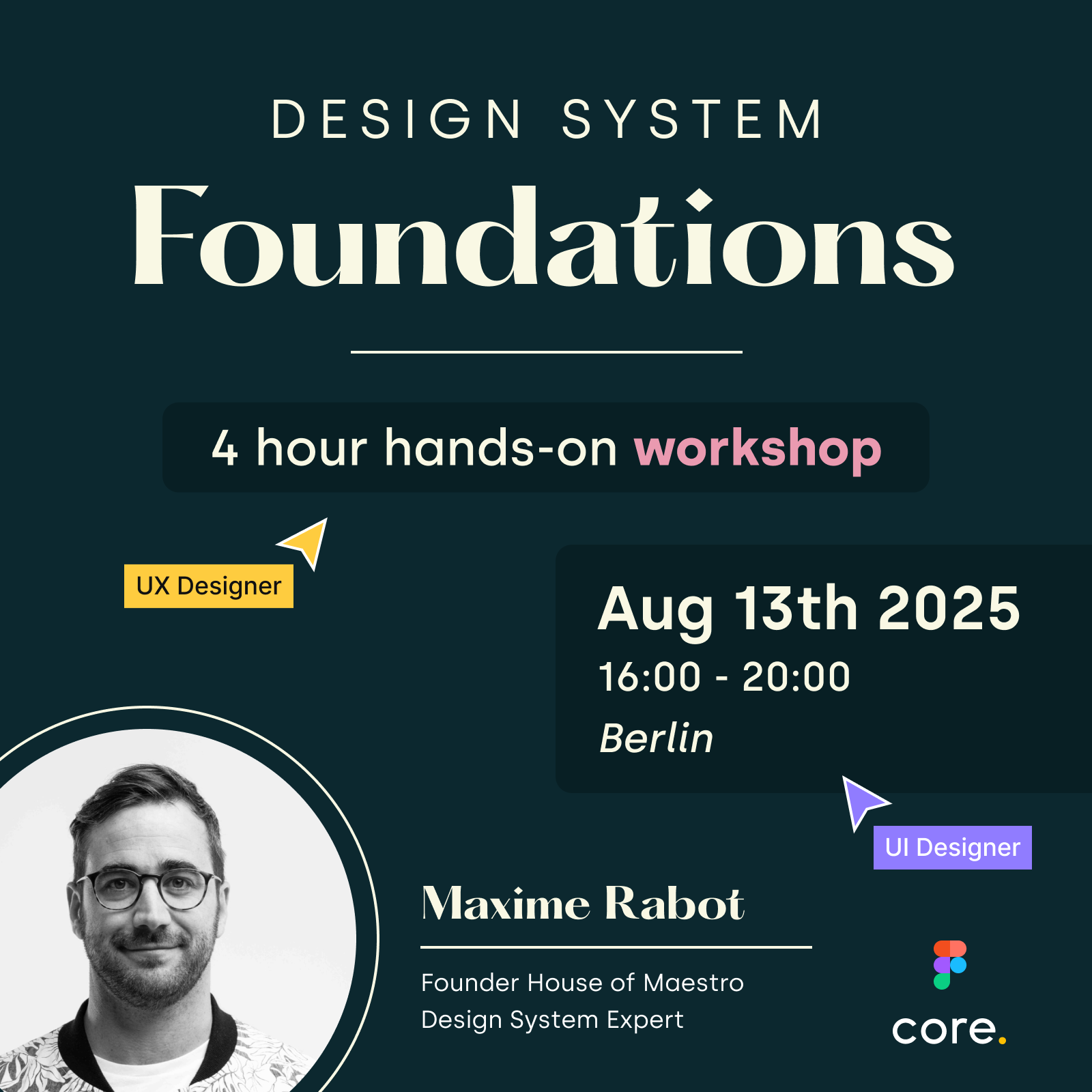 DESIGN SYSTEM
Foundations

4 hour hands-on workshop

UX Designer

Aug 13th 2025
16:00 - 20:00
Berlin

UI Designer

Maxime Rabot

Founder House of Maestro
Design System Expert

core.